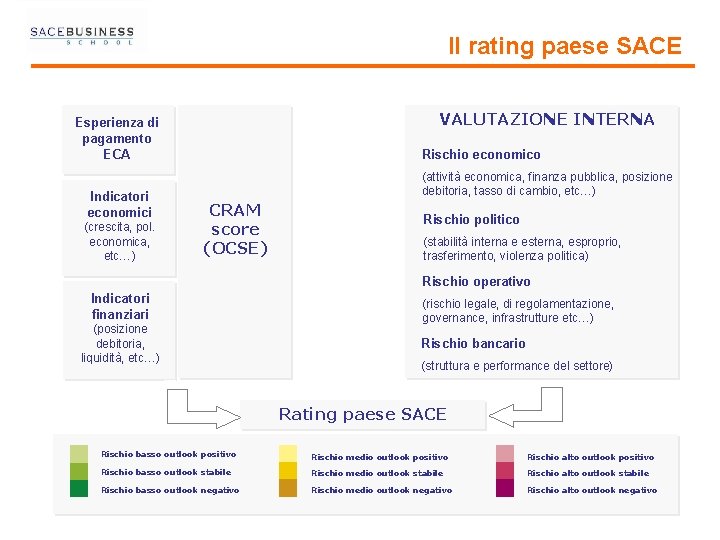 SACEBUSINESS
SCHOOL

Il rating paese SACE

Esperienza di pagamento ECA

Indicatori economici (crescita, pol. economica, etc…)

Indicatori finanziari (posizione debitoria, liquidità, etc…)

CRAM score (OCSE)

VALUTAZIONE INTERNA

Rischio economico

(attività economica, finanza pubblica, posizione debitoria, tasso di cambio, etc…)

Rischio politico

(stabilità interna e esterna, esproprio, trasferimento, violenza politica)

Rischio operativo

(rischio legale, di regolamentazione, governance, infrastrutture etc…)

Rischio bancario

(struttura e performance del settore)

Rating paese SACE

Rischio basso outlook positivo
Rischio basso outlook stabile
Rischio basso outlook negativo

Rischio medio outlook positivo
Rischio medio outlook stabile
Rischio medio outlook negativo

Rischio alto outlook positivo
Rischio alto outlook stabile
Rischio alto outlook negativo